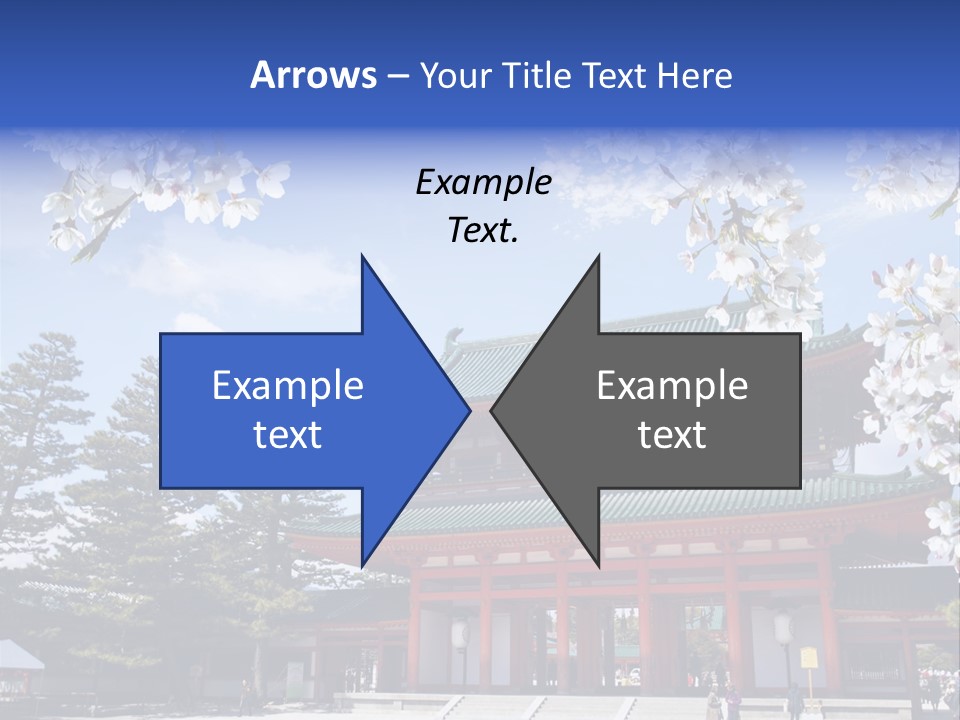 Arrows – Your Title Text Here

Example Text.

Example text

Example text